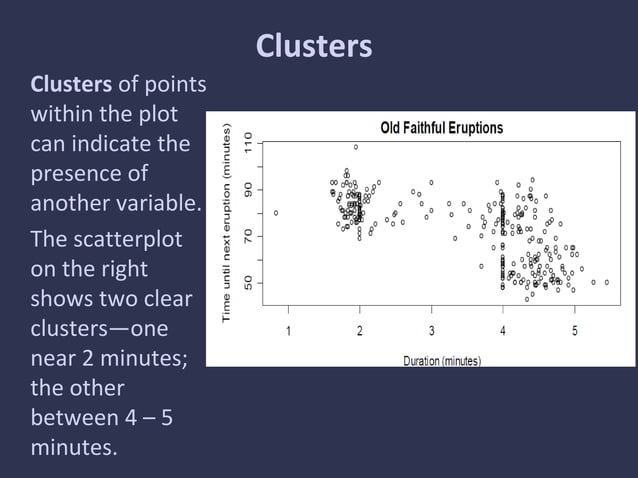 Clusters

Clusters of points within the plot can indicate the presence of another variable.

The scatterplot on the right shows two clear clusters—one near 2 minutes; the other between 4 – 5 minutes.

Old Faithful Eruptions

Time until next eruption (minutes)

110
90
70
50

1 2 3 4 5

Duration (minutes)